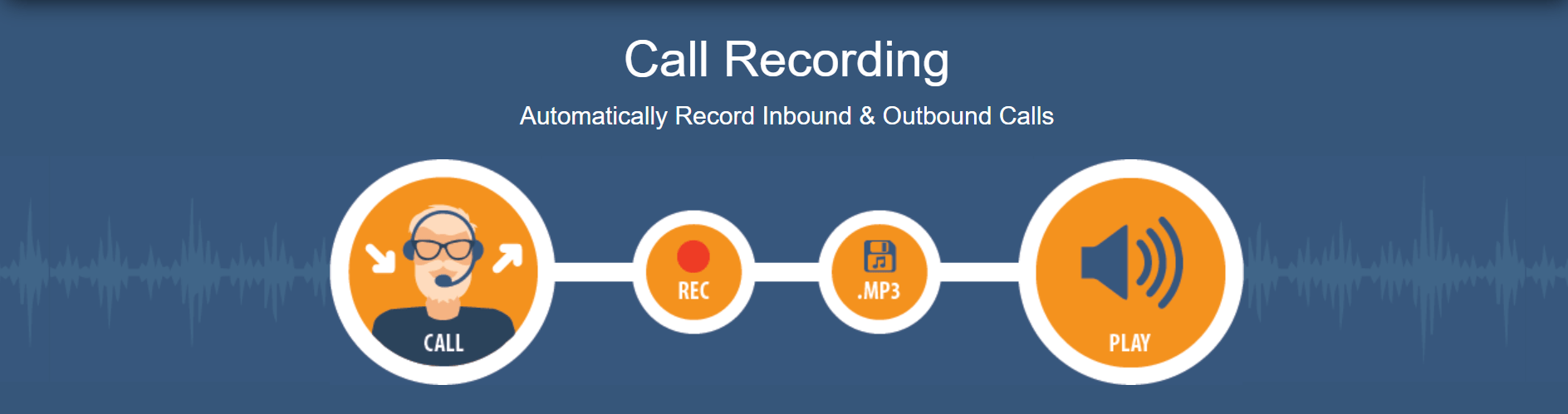 Call Recording

Automatically Record Inbound & Outbound Calls

CALL

REC

.MP3

PLAY